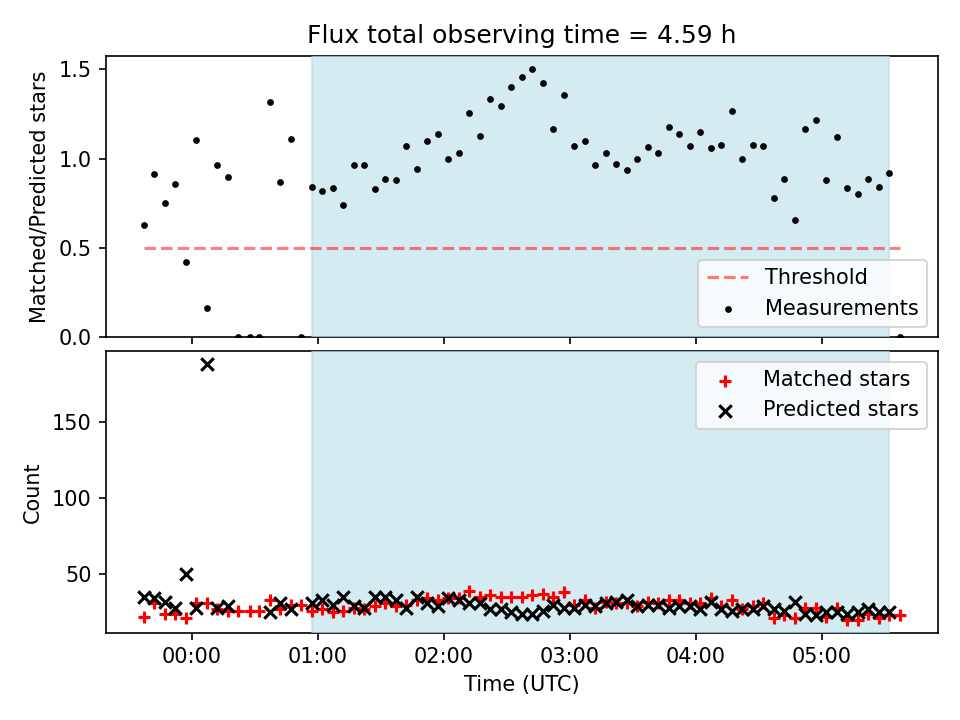 Flux total observing time = 4.59 h

Matched/Predicted stars

1.5
1.0
0.5
0.0

Threshold
Measurements

Matched stars
Predicted stars

Count

150
100
50

00:00
01:00
02:00
03:00
04:00
05:00

Time (UTC)